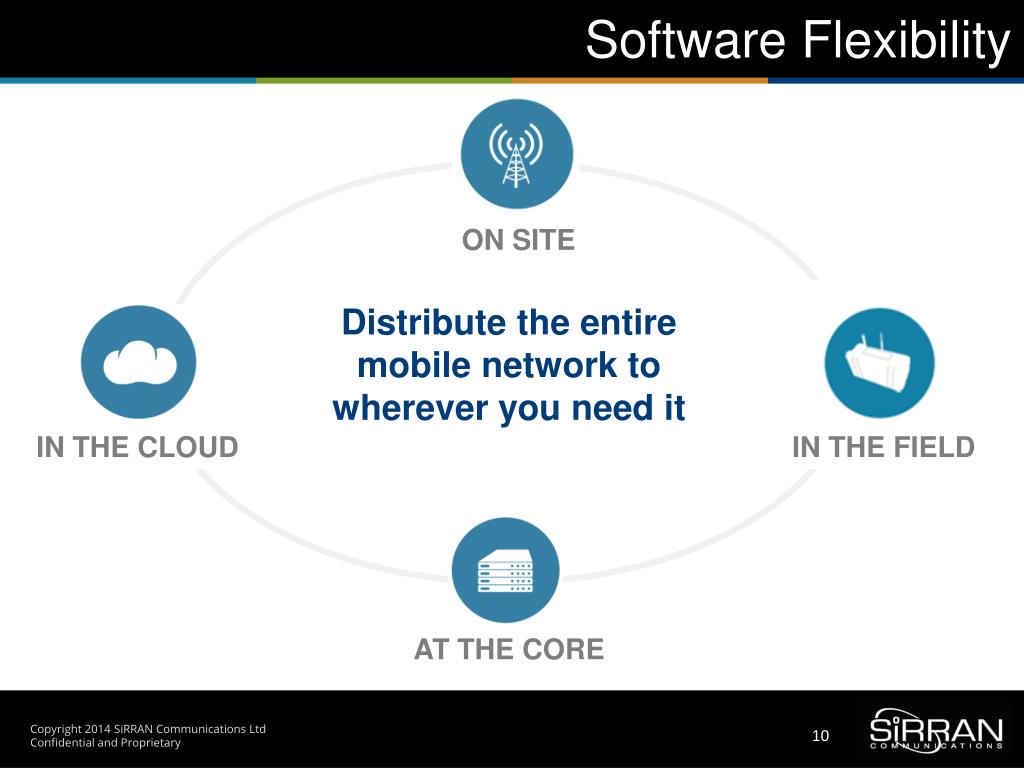 Software Flexibility

ON SITE

Distribute the entire mobile network to wherever you need it

IN THE CLOUD

IN THE FIELD

AT THE CORE

Copyright 2014 SiRRAN Communications Ltd
Confidential and Proprietary

10

SiRRAN
COMMUNICATIONS